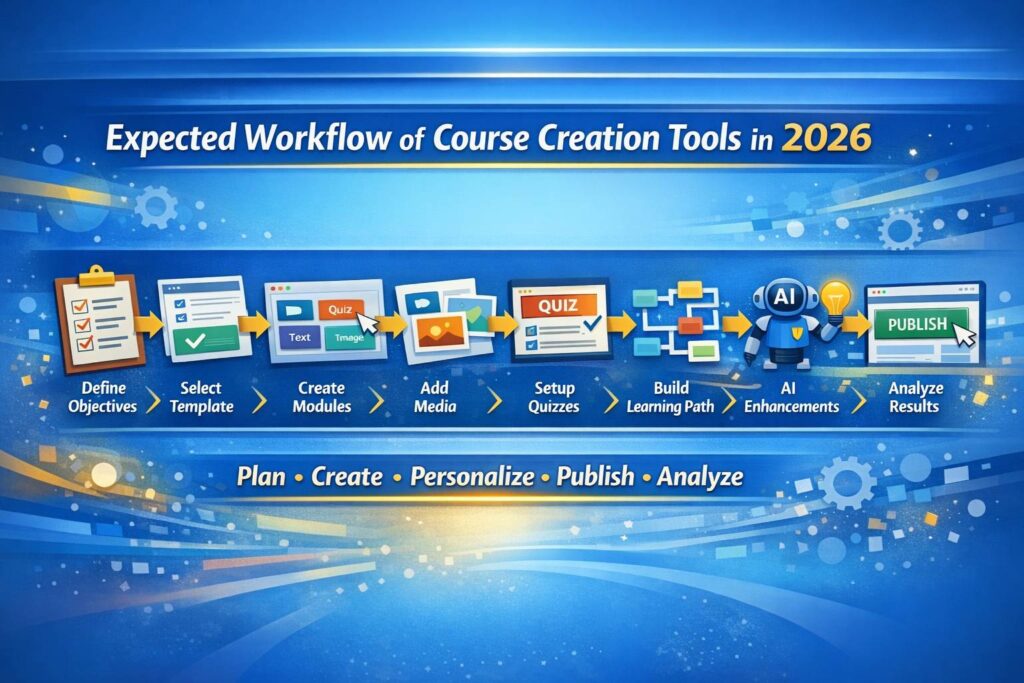 Expected Workflow of Course Creation Tools in 2026

Quiz
Text
Image
QUIZ
AI
PUBLISH

Define Objectives
Select Template
Create Modules
Add Media
Setup Quizzes
Build Learning Path
AI Enhancements
Analyze Results

Plan • Create • Personalize • Publish • Analyze